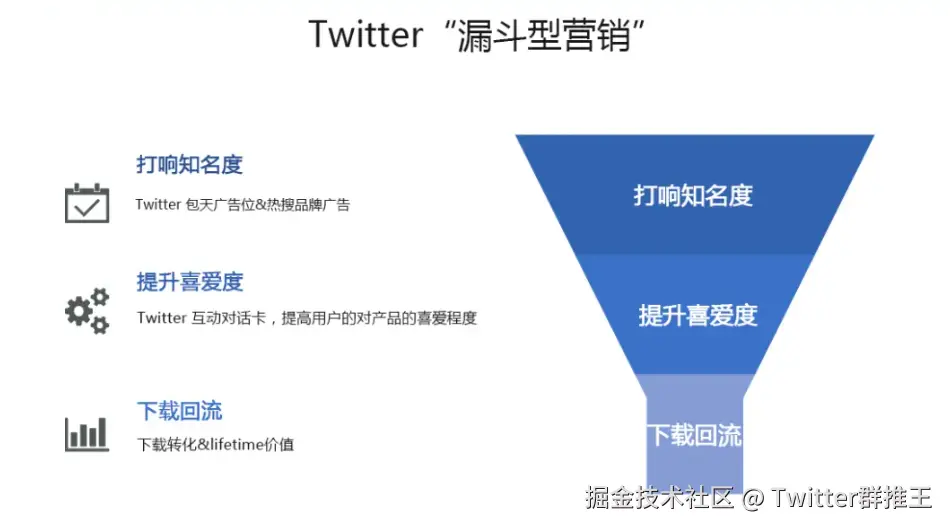 Twitter“漏斗型营销”

打响知名度

Twitter 包天广告位&热搜品牌广告

提升喜爱度

Twitter 互动对话卡，提高用户的对产品的喜爱程度

下载回流

下载转化&lifetime价值

打响知名度

提升喜爱度

下载回流

掘金技术社区 @ Twitter群推王